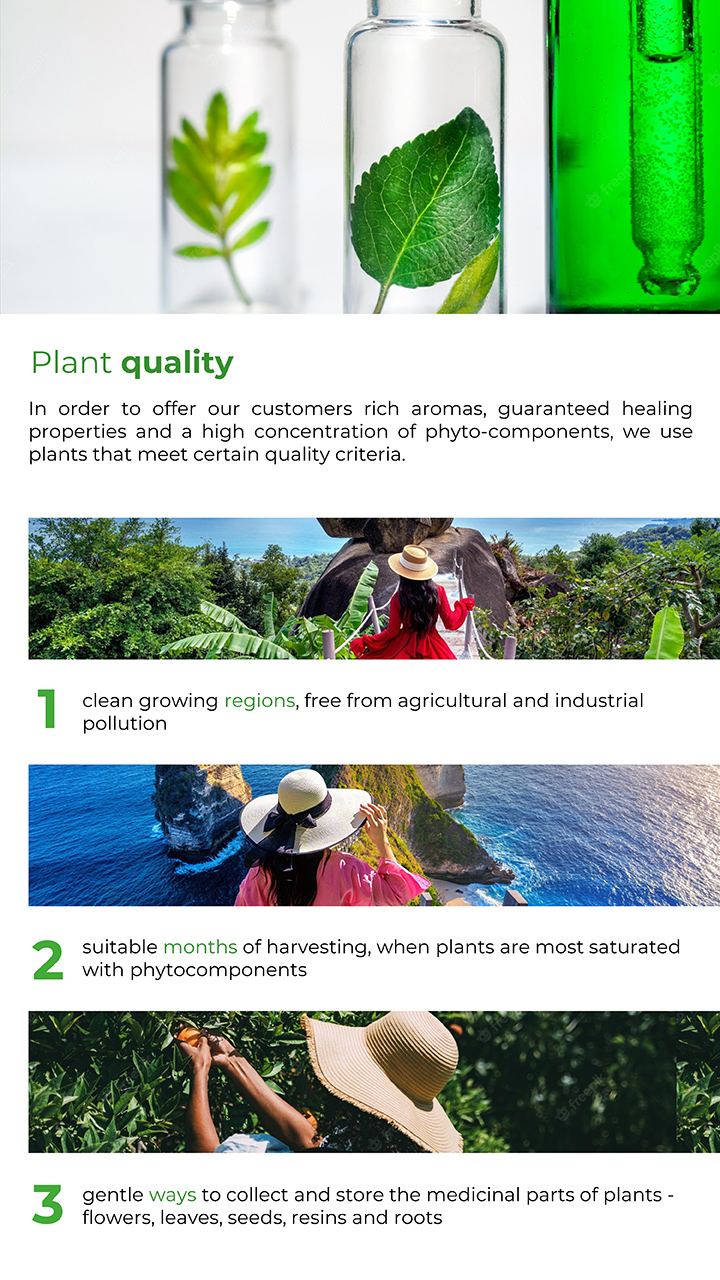 Plant quality

In order to offer our customers rich aromas, guaranteed healing properties and a high concentration of phyto-components, we use plants that meet certain quality criteria.

1 clean growing regions, free from agricultural and industrial pollution

2 suitable months of harvesting, when plants are most saturated with phytocomponents

3 gentle ways to collect and store the medicinal parts of plants - flowers, leaves, seeds, resins and roots